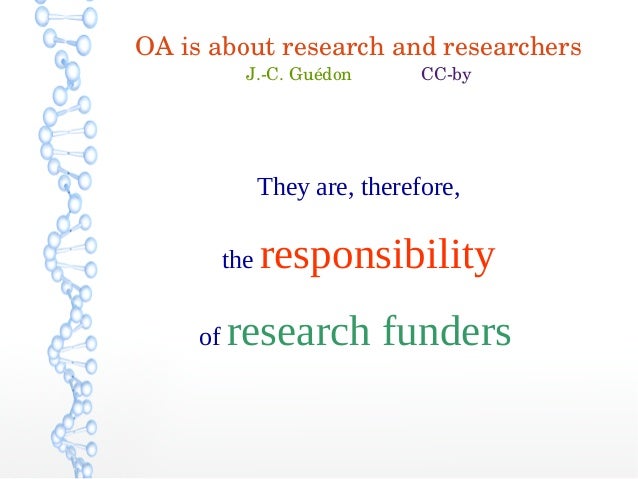 OA is about research and researchers
J.-C. Guédon CC-by

They are, therefore,

the responsibility

of research funders